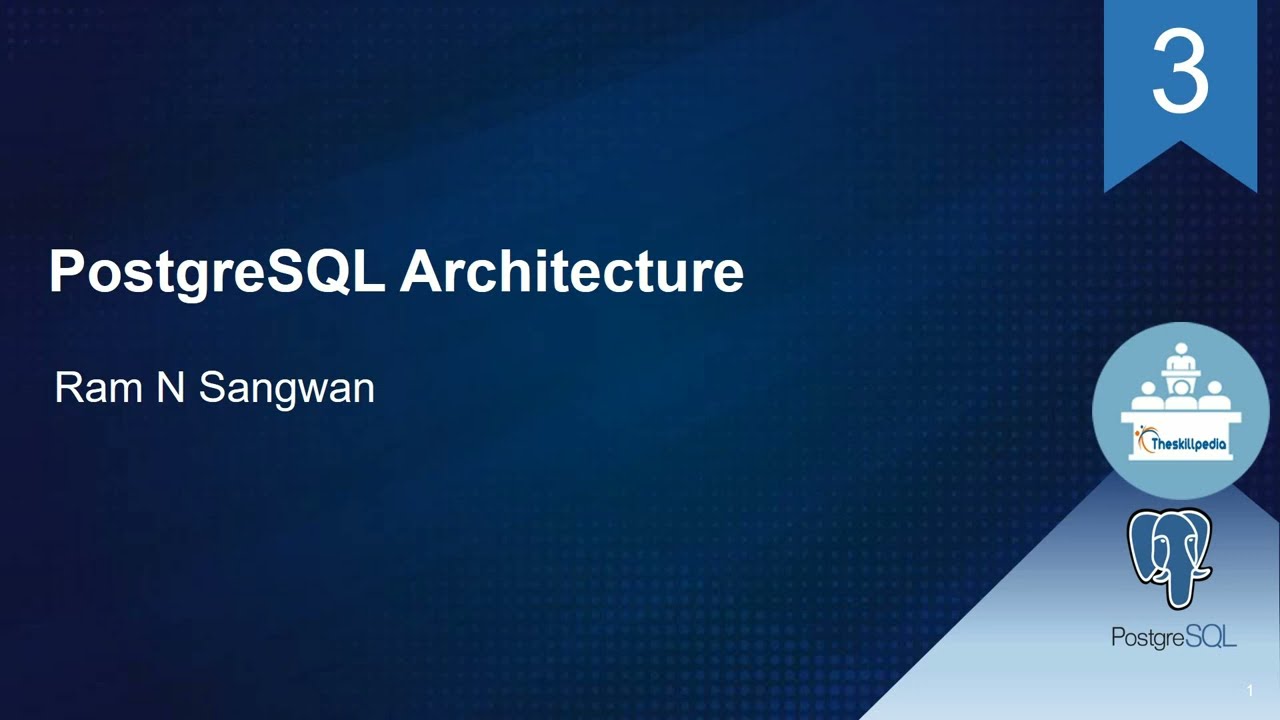 3

PostgreSQL Architecture

Ram N Sangwan

Theskillpedia

PostgreSQL

1